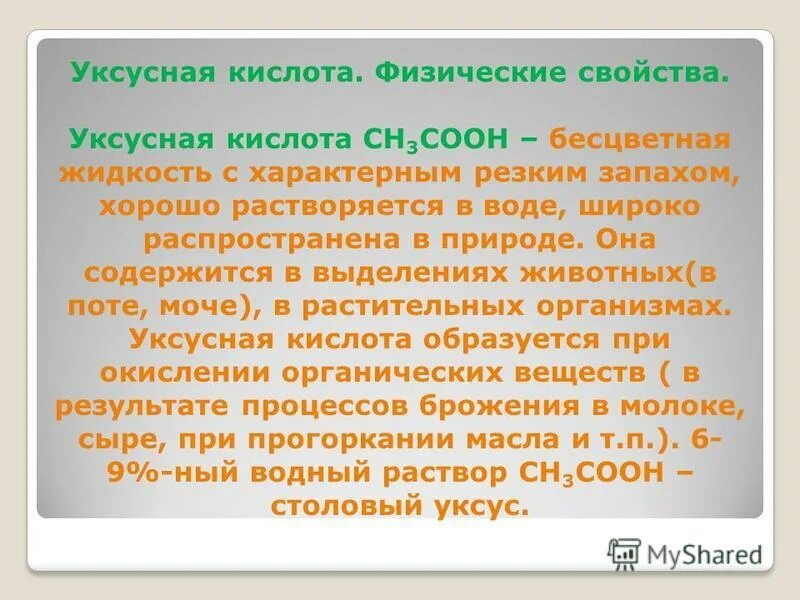 Уксусная кислота. Физические свойства.

Уксусная кислота $CH_3COOH$ – бесцветная жидкость с характерным резким запахом, хорошо растворяется в воде, широко распространена в природе. Она содержится в выделениях животных(в поте, моче), в растительных организмах. Уксусная кислота образуется при окислении органических веществ ( в результате процессов брожения в молоке, сыре, при прогоркании масла и т.п.). 6-9%-ный водный раствор $CH_3COOH$ – столовый уксус.

MyShared